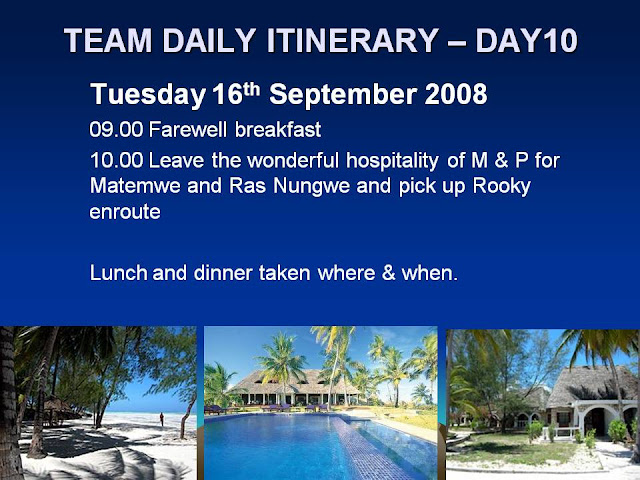 TEAM DAILY ITINERARY – DAY10

Tuesday 16$^{th}$ September 2008

09.00 Farewell breakfast

10.00 Leave the wonderful hospitality of M & P for Matemwe and Ras Nungwe and pick up Rooky enroute

Lunch and dinner taken where & when.